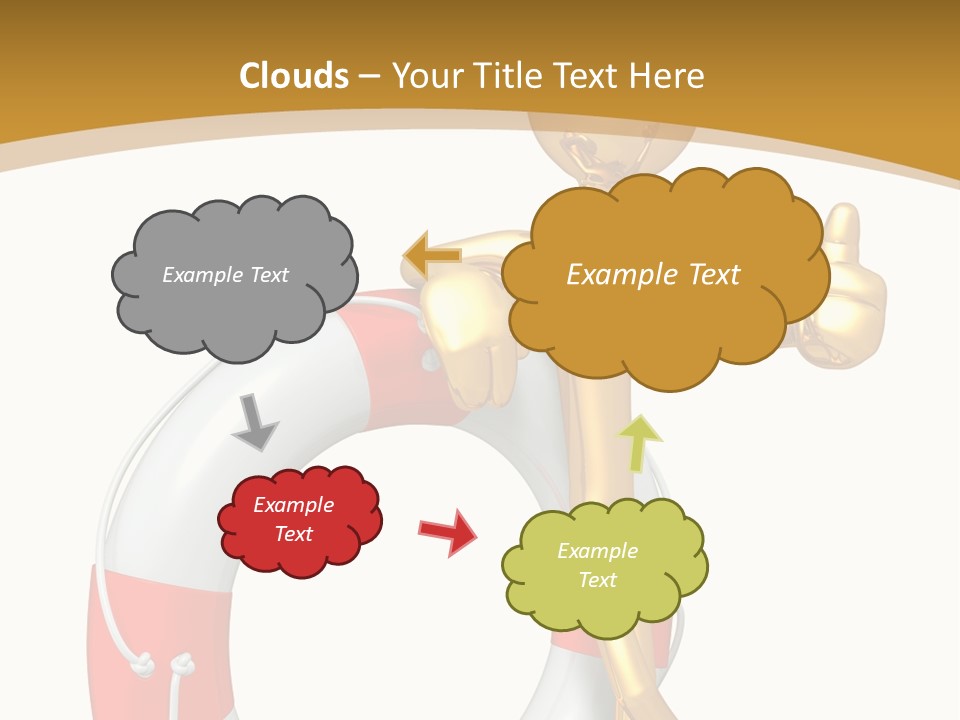 Clouds – Your Title Text Here

Example Text

Example Text

Example Text

Example Text